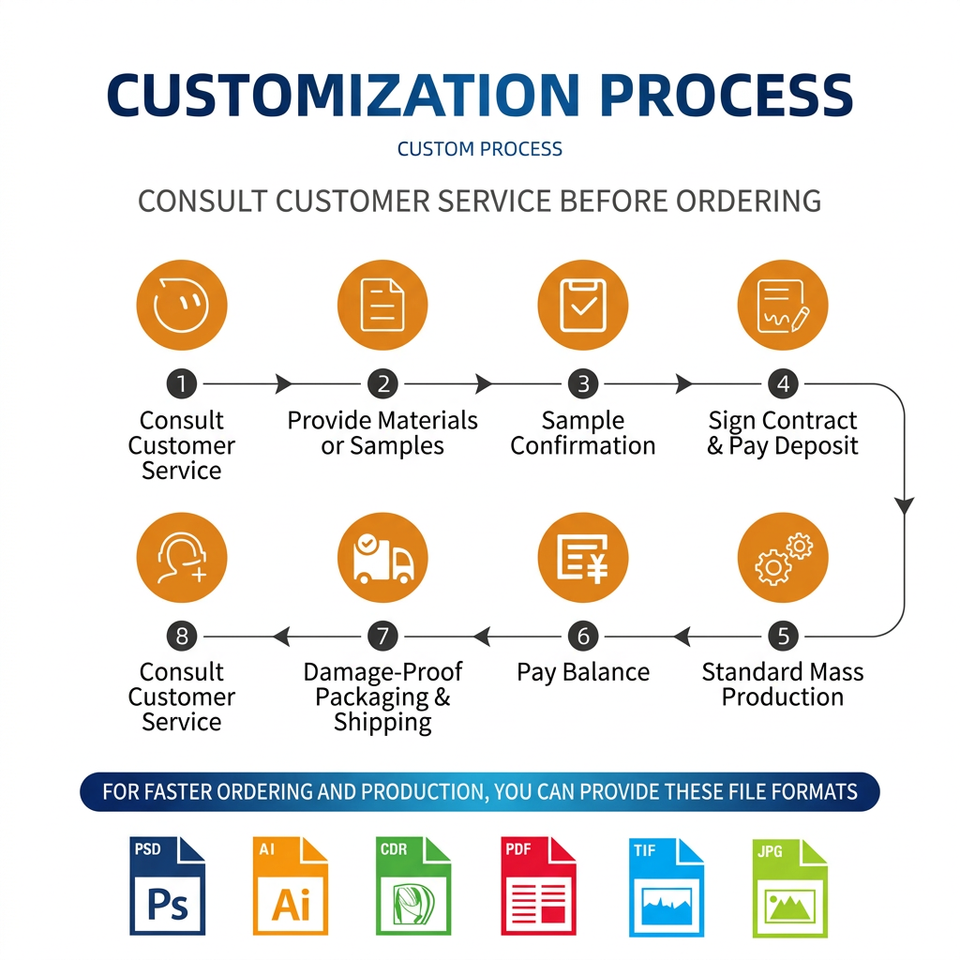 CUSTOMIZATION PROCESS

CUSTOM PROCESS

CONSULT CUSTOMER SERVICE BEFORE ORDERING

1 Consult Customer Service

2 Provide Materials or Samples

3 Sample Confirmation

4 Sign Contract & Pay Deposit

5 Standard Mass Production

6 Pay Balance

7 Damage-Proof Packaging & Shipping

8 Consult Customer Service

FOR FASTER ORDERING AND PRODUCTION, YOU CAN PROVIDE THESE FILE FORMATS

PSD Ps

AI Ai

CDR

PDF

TIF

JPG